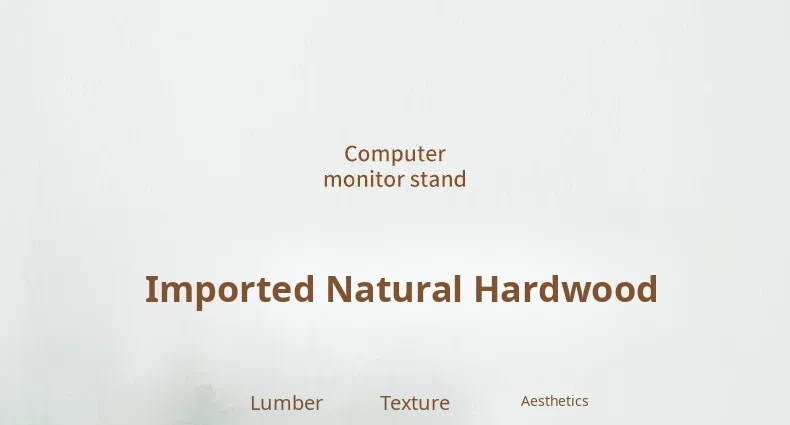 Computer monitor stand

Imported Natural Hardwood

Lumber Texture Aesthetics